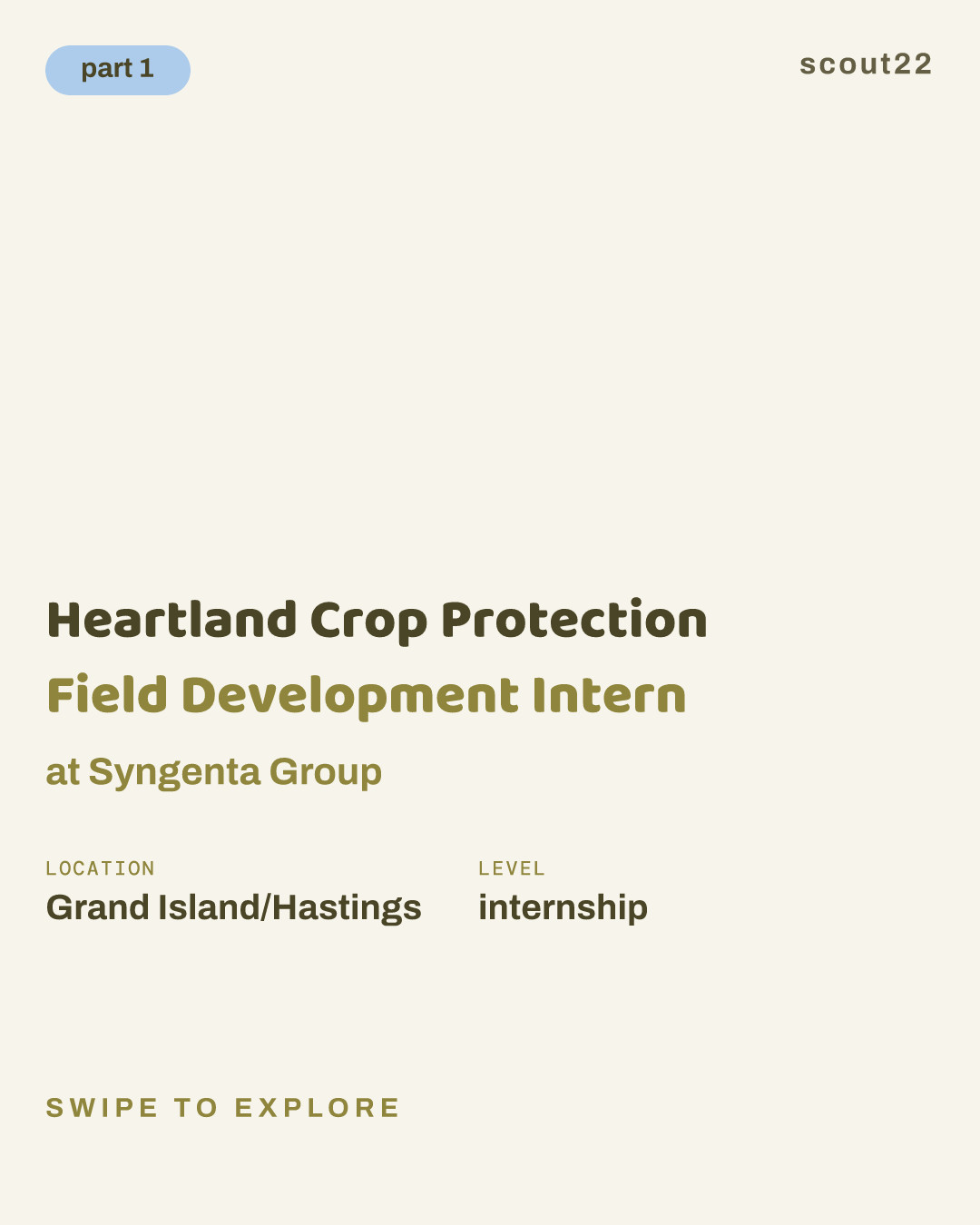 part 1

scout22

Heartland Crop Protection

Field Development Intern

at Syngenta Group

LOCATION
Grand Island/Hastings

LEVEL
internship

SWIPE TO EXPLORE